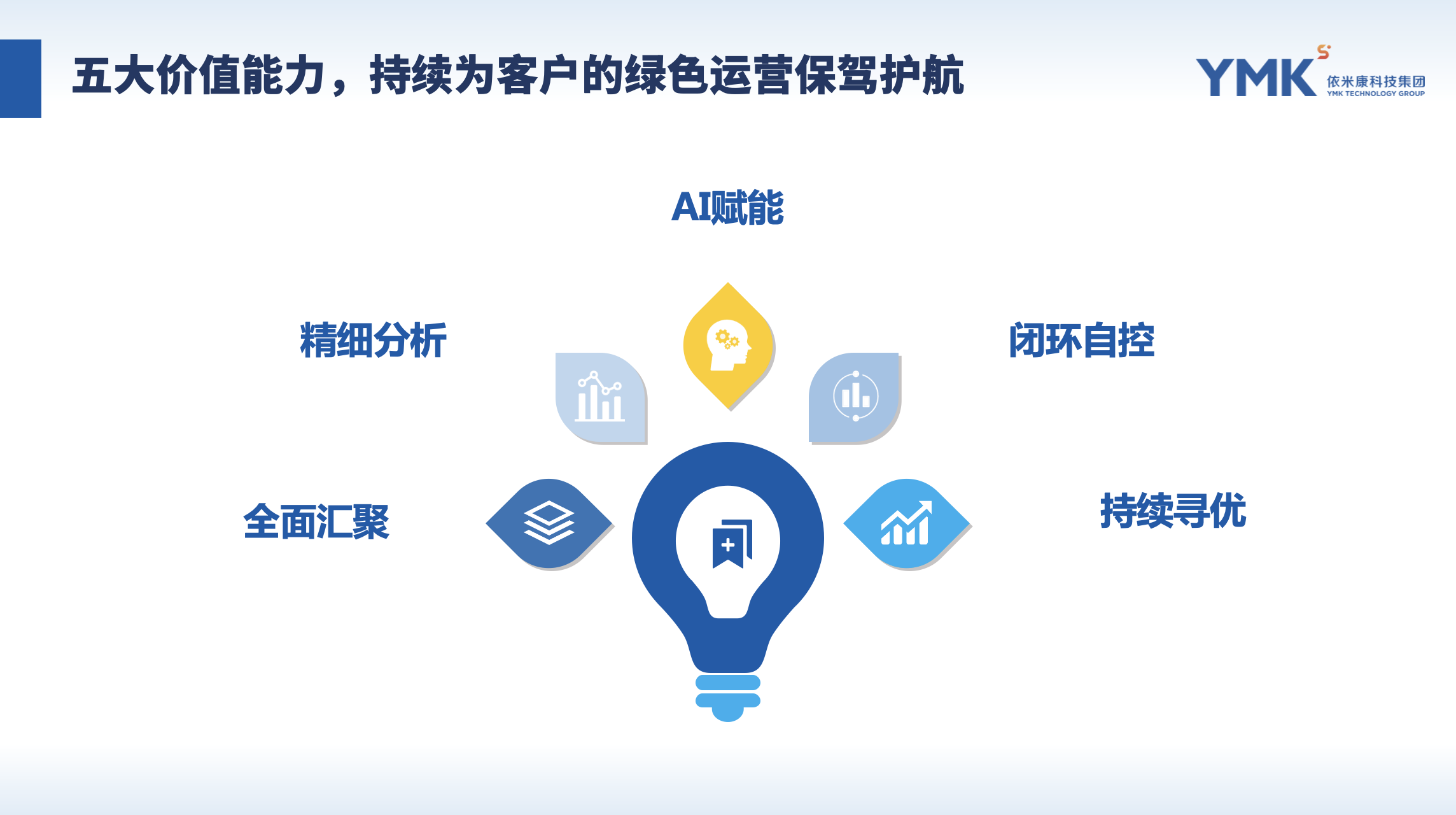 五大价值能力，持续为客户的绿色运营保驾护航

YMK 依米康科技集团 YMK TECHNOLOGY GROUP

AI赋能

精细分析

闭环自控

全面汇聚

持续寻优